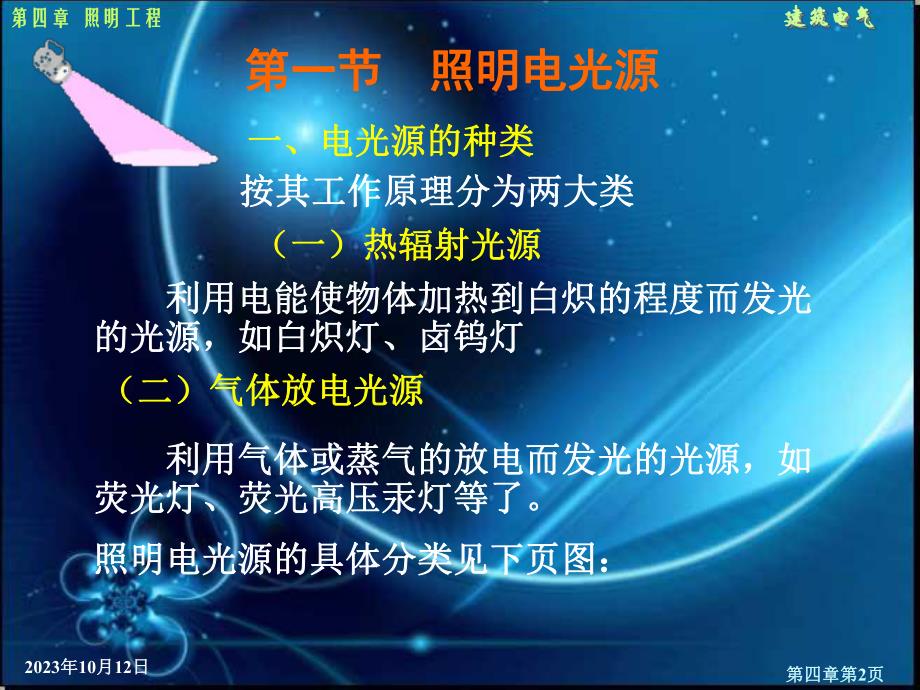 第四章 照明工程

建筑电气

第一节 照明电光源

一、电光源的种类

按其工作原理分为两大类

（一）热辐射光源

利用电能使物体加热到白炽的程度而发光的光源，如白炽灯、卤钨灯

（二）气体放电光源

利用气体或蒸气的放电而发光的光源，如荧光灯、荧光高压汞灯等了。

照明电光源的具体分类见下页图：

2023年10月12日

第四章第2页